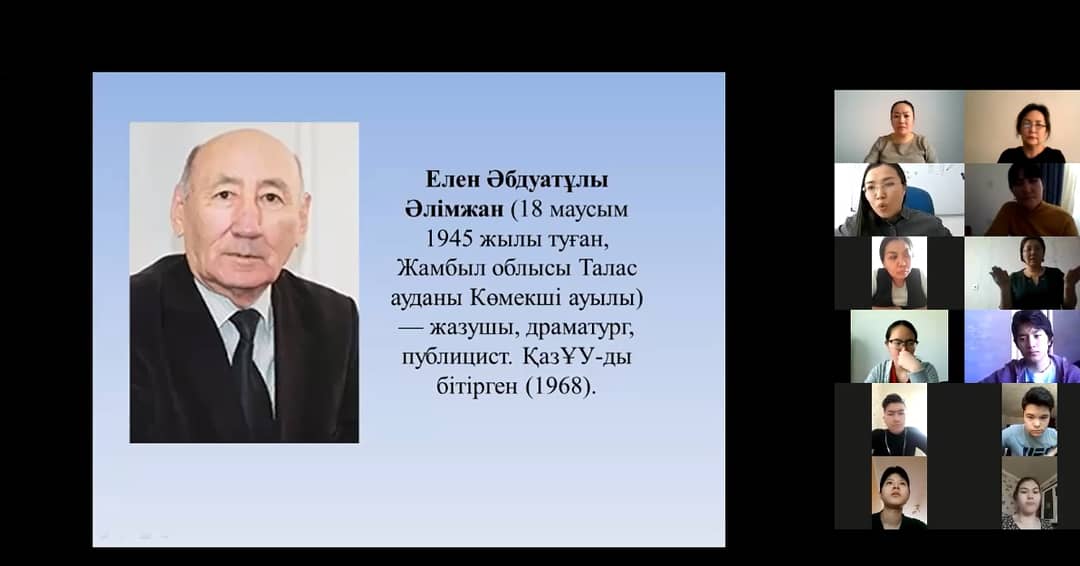 **Елен Әбдуатұлы Әлімжан** (18 маусым 1945 жылы туған, Жамбыл облысы Талас ауданы Көмекші ауылы) — жазушы, драматург, публицист. ҚазҰУ-ды бітірген (1968).